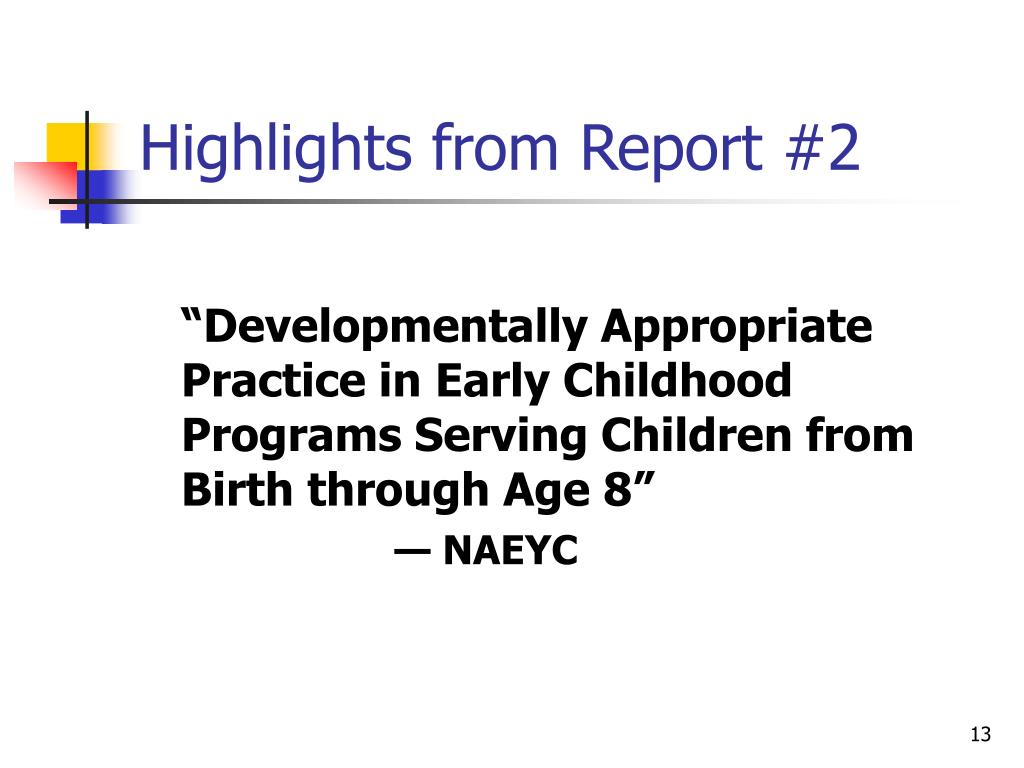 Highlights from Report #2

“Developmentally Appropriate Practice in Early Childhood Programs Serving Children from Birth through Age 8”

— NAEYC

13